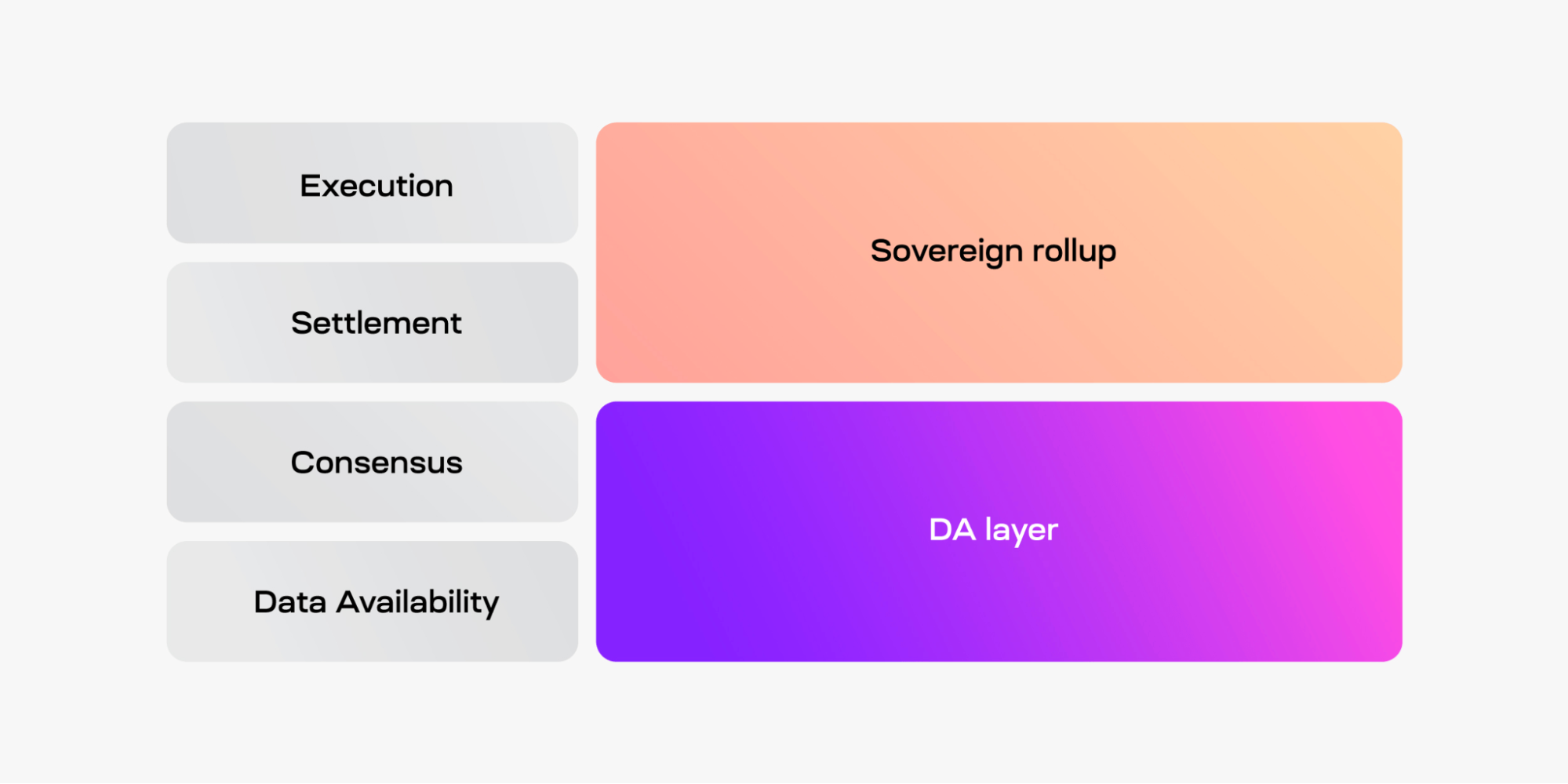 Execution

Settlement

Consensus

Data Availability

Sovereign rollup

DA layer